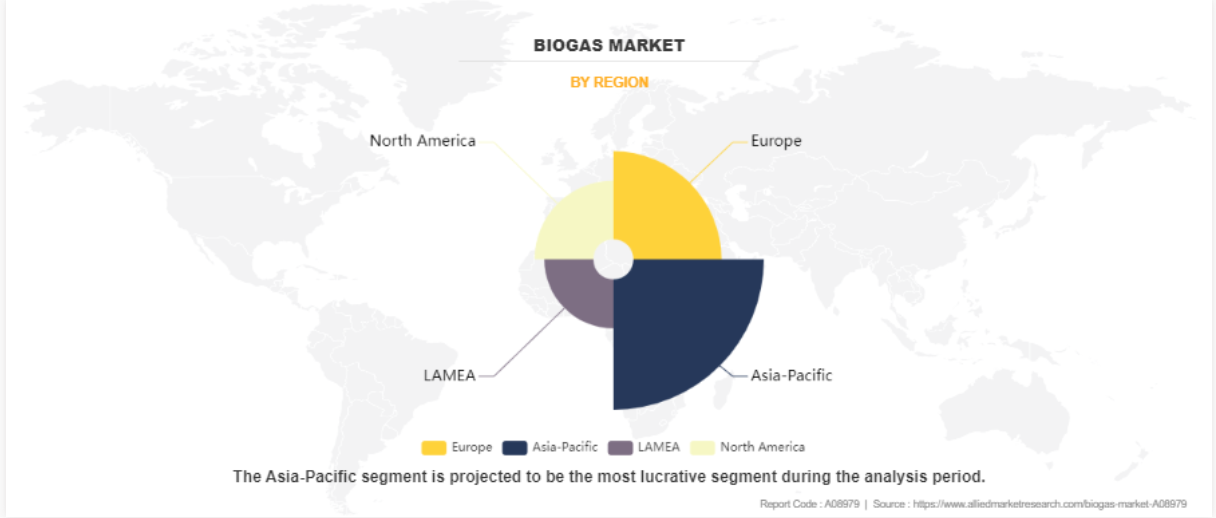 BIOGAS MARKET

BY REGION

North America

Europe

LAMEA

Asia-Pacific

Europe Asia-Pacific LAMEA North America

The Asia-Pacific segment is projected to be the most lucrative segment during the analysis period.

Report Code : A08979 | Source : https://www.alliedmarketresearch.com/biogas-market-A08979